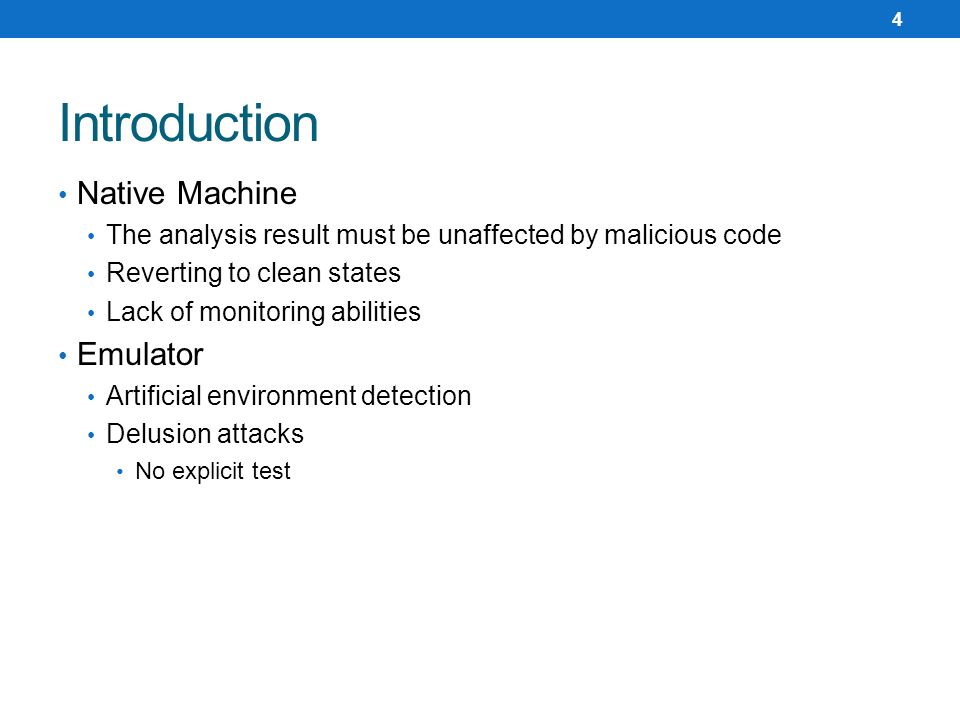 4

Introduction

• Native Machine
• The analysis result must be unaffected by malicious code
• Reverting to clean states
• Lack of monitoring abilities
• Emulator
• Artificial environment detection
• Delusion attacks
• No explicit test